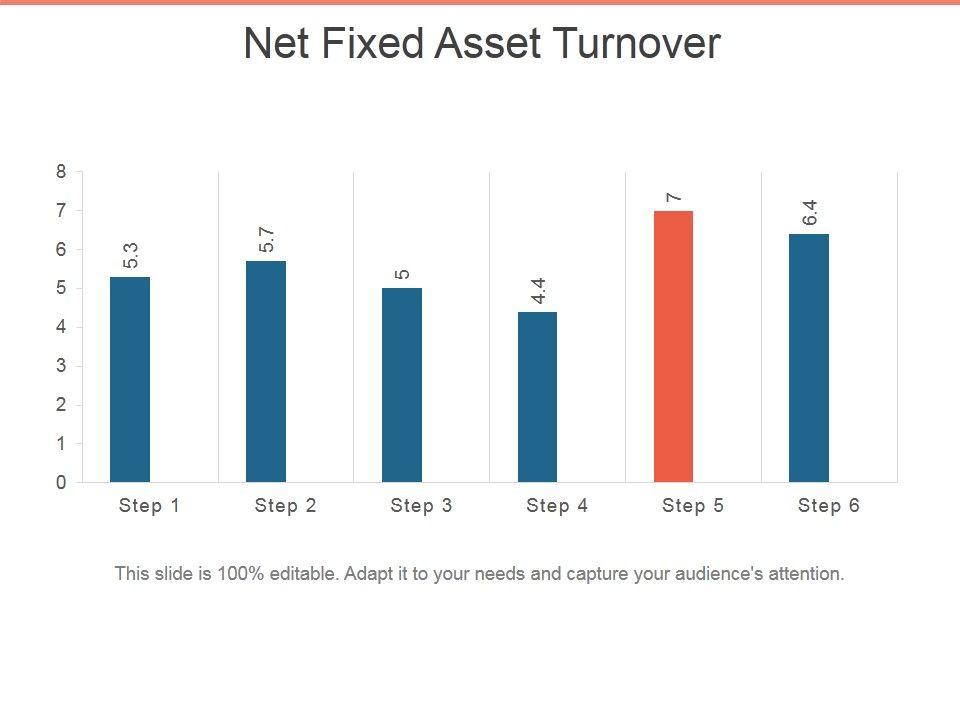 Net Fixed Asset Turnover

8
7
6
5
4
3
2
1
0

5.3
5.7
5
4.4
7
6.4

Step 1
Step 2
Step 3
Step 4
Step 5
Step 6

This slide is 100% editable. Adapt it to your needs and capture your audience's attention.